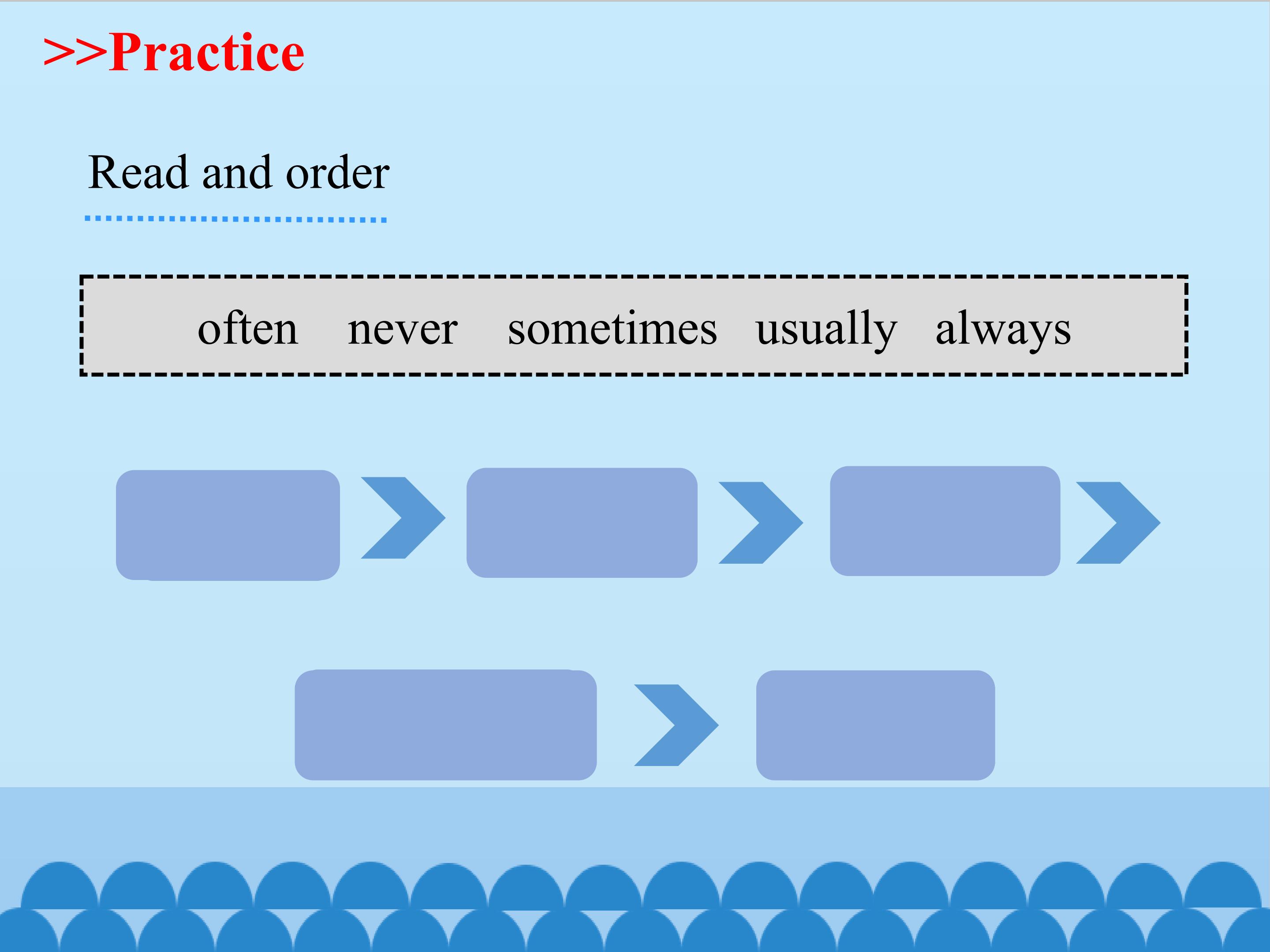 >>Practice

Read and order

often never sometimes usually always